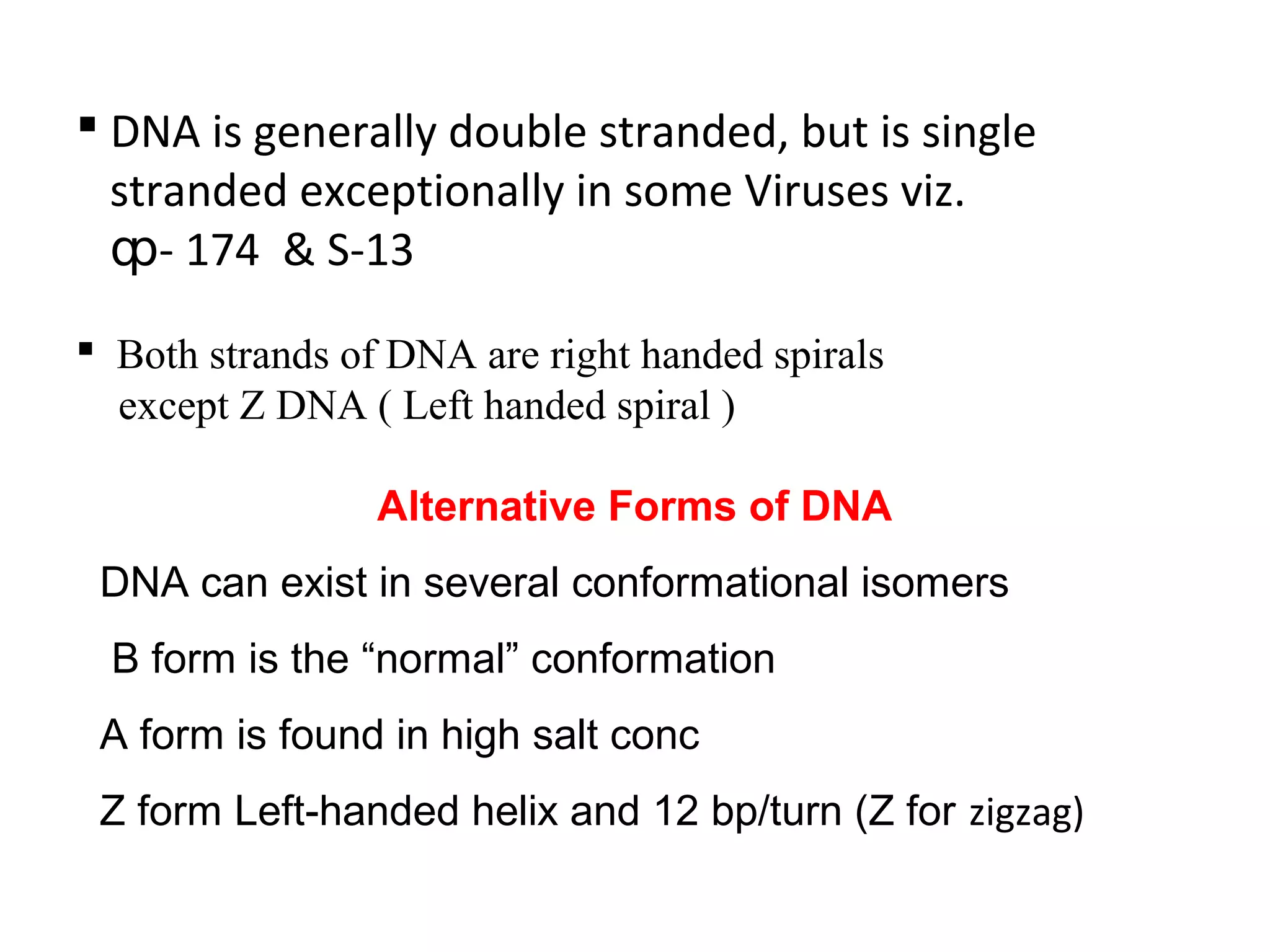 ▪ DNA is generally double stranded, but is single stranded exceptionally in some Viruses viz. φ- 174 & S-13

▪ Both strands of DNA are right handed spirals except Z DNA ( Left handed spiral )

Alternative Forms of DNA

DNA can exist in several conformational isomers

B form is the “normal” conformation

A form is found in high salt conc

Z form Left-handed helix and 12 bp/turn (Z for zigzag)